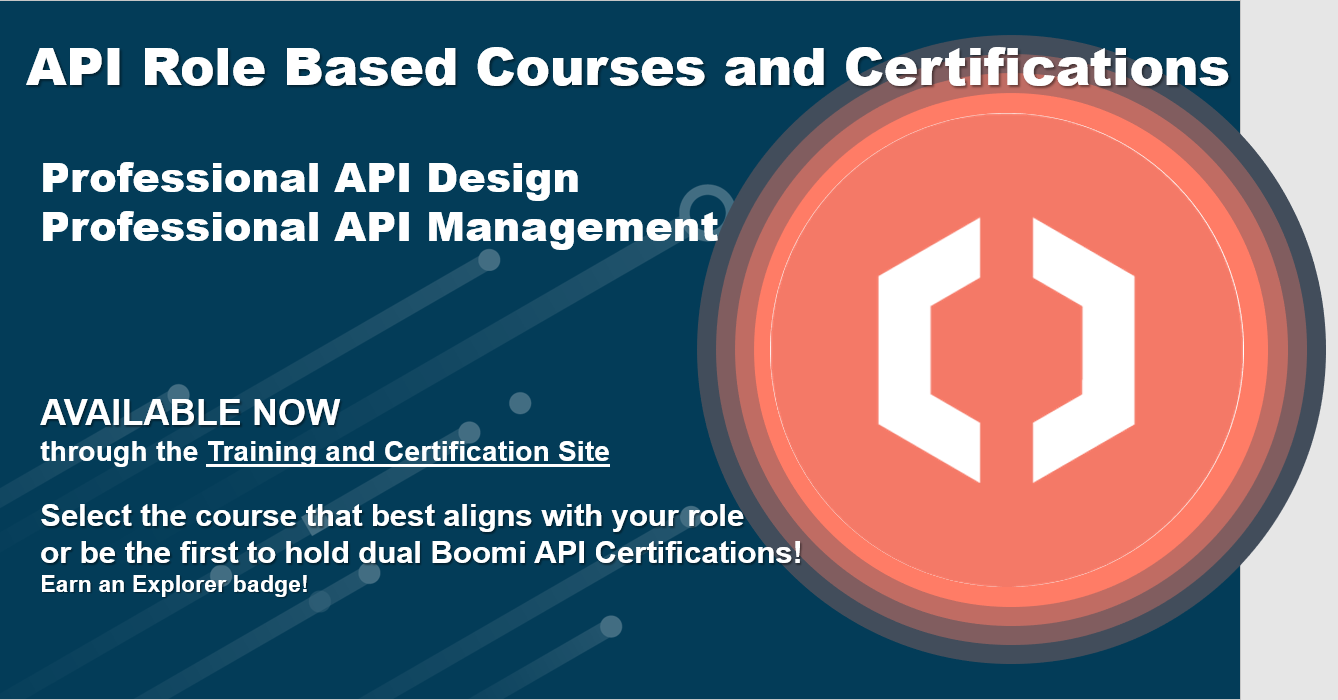 API Role Based Courses and Certifications

Professional API Design
Professional API Management

AVAILABLE NOW
through the Training and Certification Site

Select the course that best aligns with your role or be the first to hold dual Boomi API Certifications!
Earn an Explorer badge!